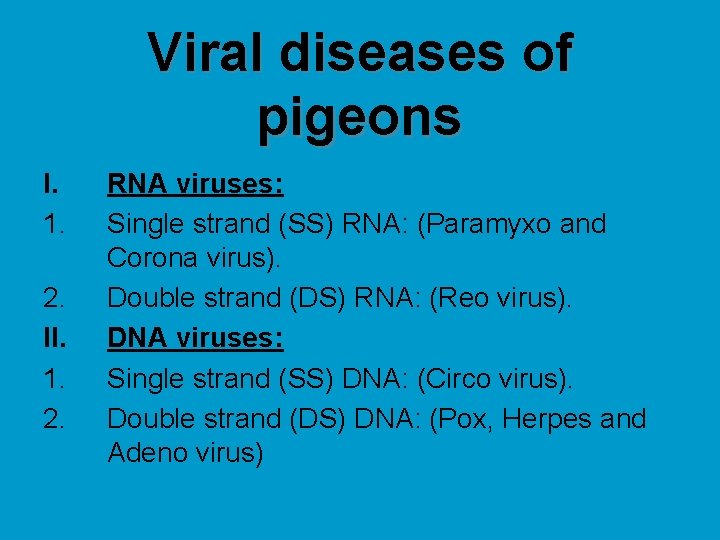 Viral diseases of pigeons

I. RNA viruses:

1. Single strand (SS) RNA: (Paramyxo and Corona virus).

2. Double strand (DS) RNA: (Reo virus).

II. DNA viruses:

1. Single strand (SS) DNA: (Circo virus).

2. Double strand (DS) DNA: (Pox, Herpes and Adeno virus)